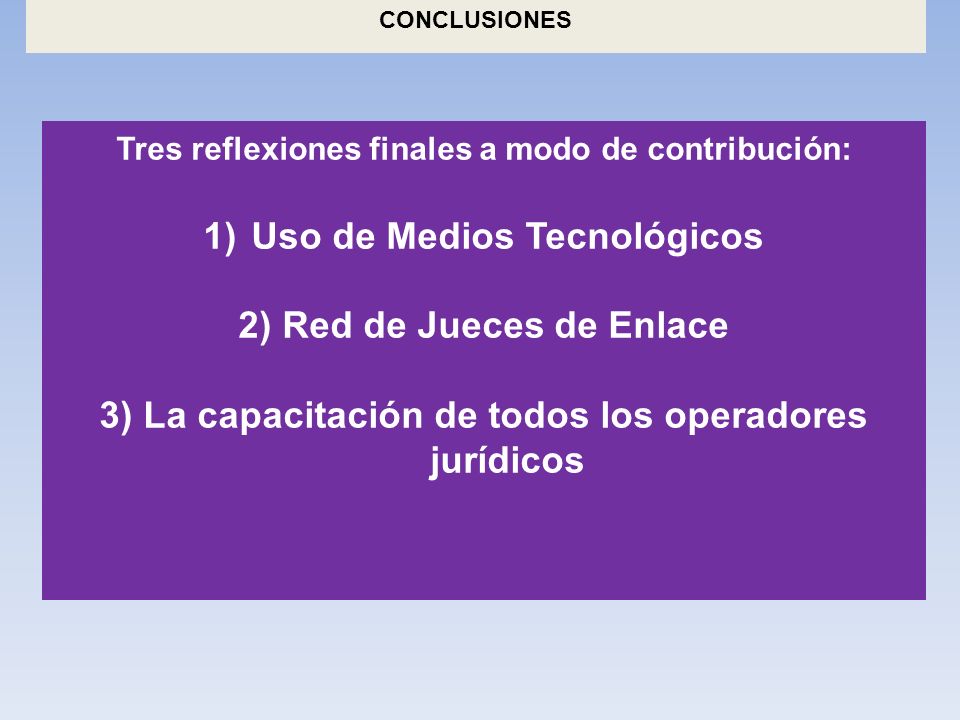 CONCLUSIONES

Tres reflexiones finales a modo de contribución:

1) Uso de Medios Tecnológicos

2) Red de Jueces de Enlace

3) La capacitación de todos los operadores jurídicos